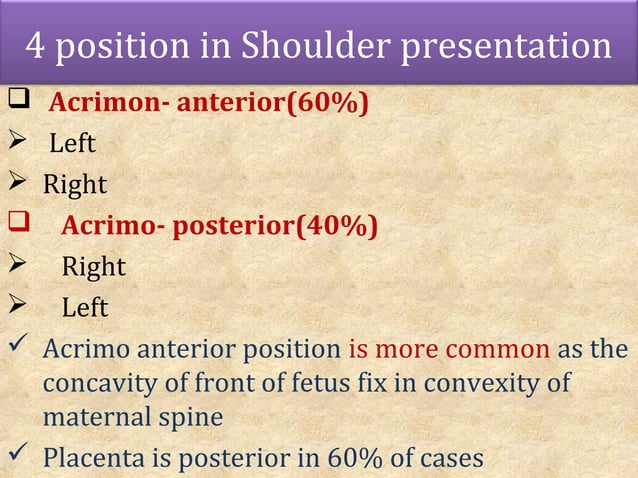 4 position in Shoulder presentation

❑ Acrimon- anterior(60%)
➢ Left
➢ Right
❑ Acrimo- posterior(40%)
➢ Right
➢ Left
✓ Acrimo anterior position is more common as the concavity of front of fetus fix in convexity of maternal spine
✓ Placenta is posterior in 60% of cases